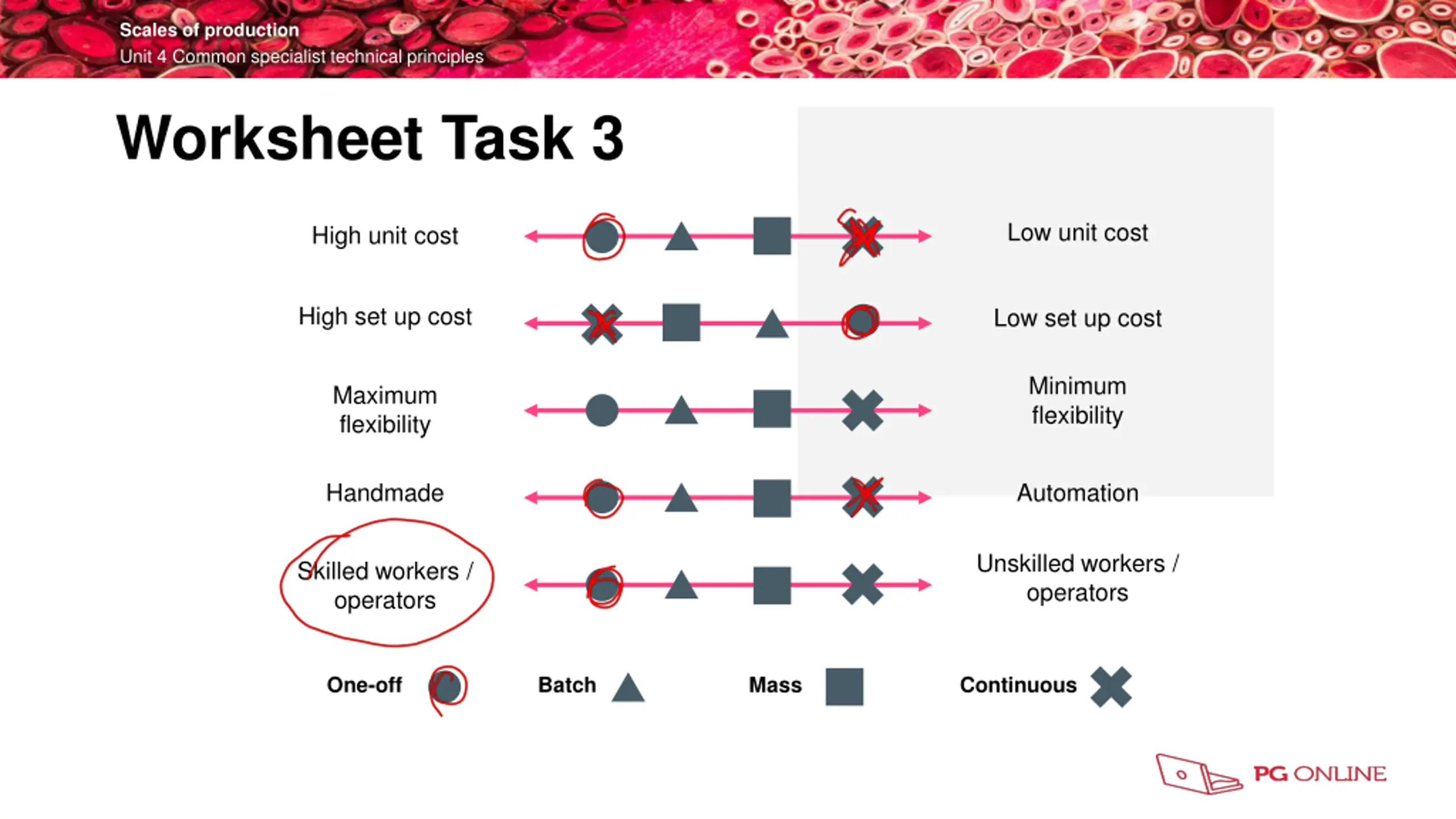 Scales of production
Unit 4 Common specialist technical principles

Worksheet Task 3

High unit cost

Low unit cost

High set up cost

Low set up cost

Maximum flexibility

Minimum flexibility

Handmade

Automation

Skilled workers / operators

Unskilled workers / operators

One-off

Batch

Mass

Continuous

PG ONLINE